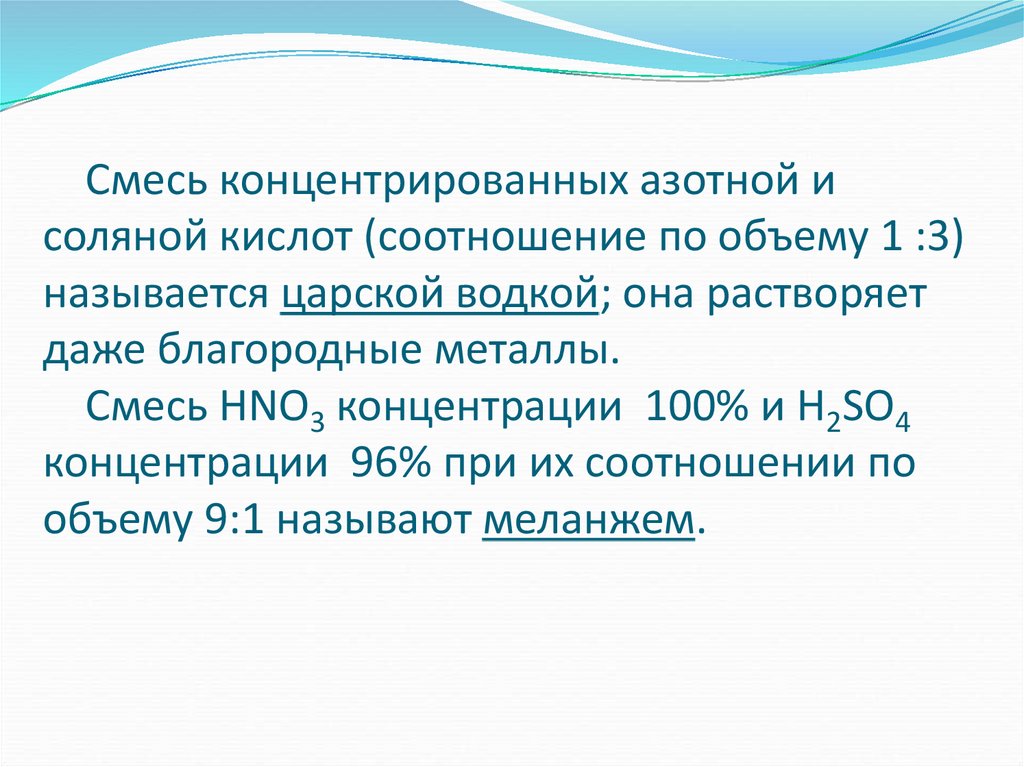 Смесь концентрированных азотной и соляной кислот (соотношение по объему 1 :3) называется царской водкой; она растворяет даже благородные металлы.

Смесь $HNO_3$ концентрации 100% и $H_2SO_4$ концентрации 96% при их соотношении по объему 9:1 называют меланжем.